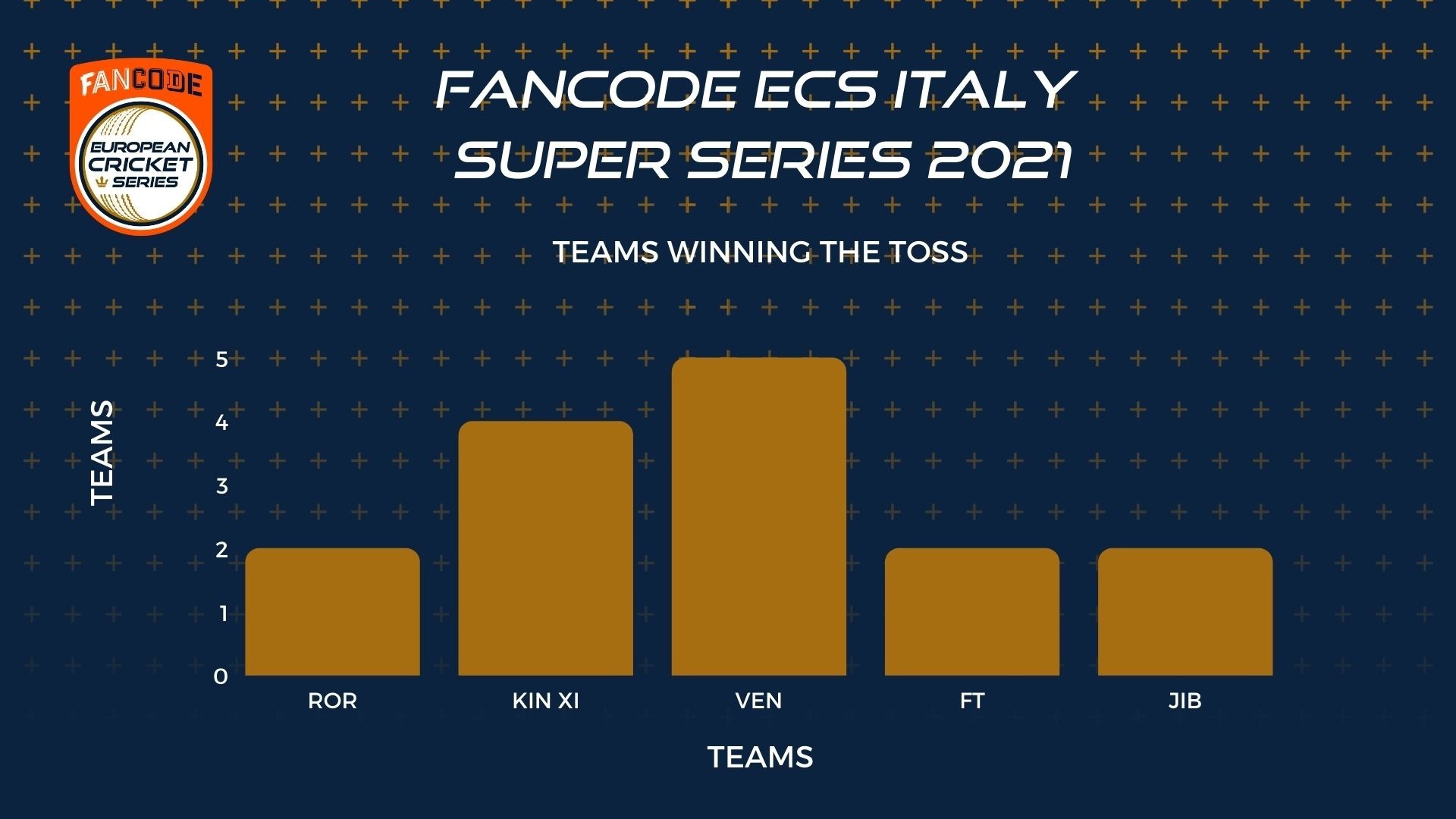 FANCODE
EUROPEAN CRICKET SERIES

FANCODE ECS ITALY SUPER SERIES 2021

TEAMS WINNING THE TOSS

TEAMS

5
4
3
2
1
0

ROR
KIN XI
VEN
FT
JIB

TEAMS